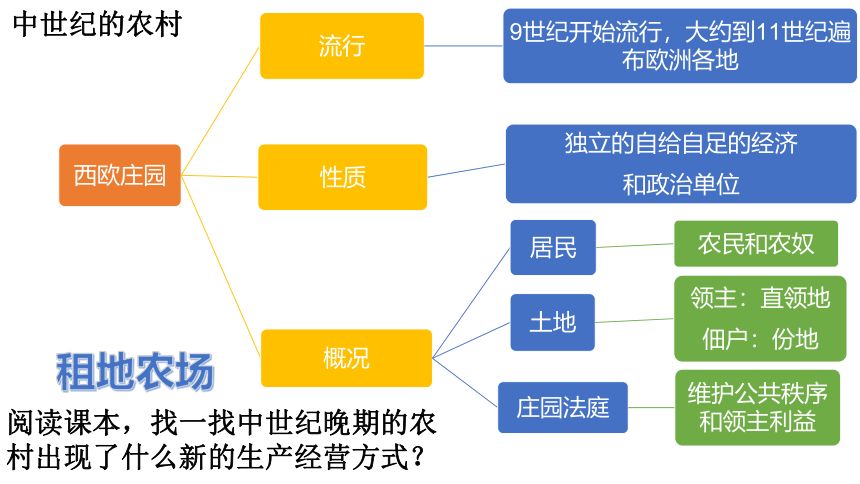 中世纪的农村

西欧庄园

流行

9世纪开始流行，大约到11世纪遍布欧洲各地

性质

独立的自给自足的经济和政治单位

概况

居民

农民和农奴

土地

领主：直领地

佃户：份地

庄园法庭

维护公共秩序和领主利益

租地农场

阅读课本，找一找中世纪晚期的农村出现了什么新的生产经营方式？